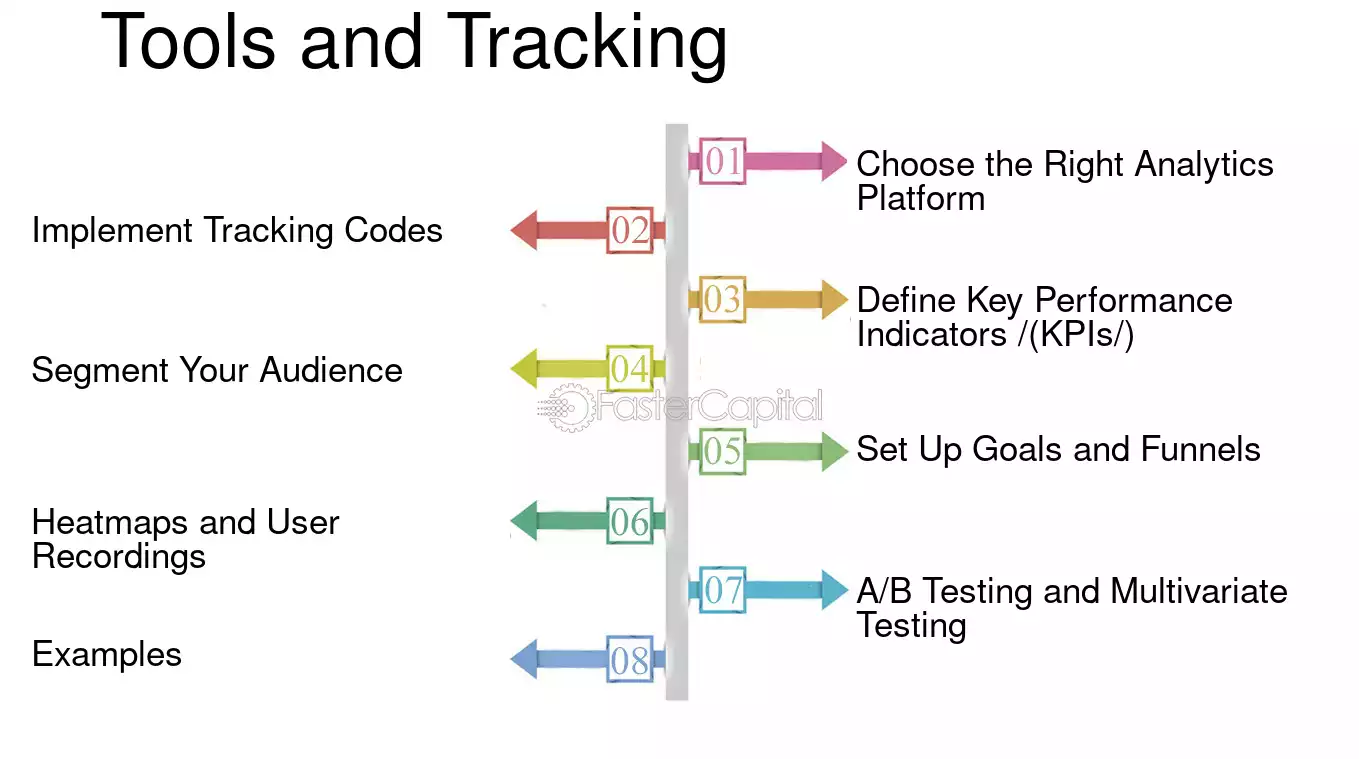 Tools and Tracking

01
Choose the Right Analytics Platform

02
Implement Tracking Codes

03
Define Key Performance Indicators /(KPIs/)

04
Segment Your Audience

05
Set Up Goals and Funnels

06
Heatmaps and User Recordings

07
A/B Testing and Multivariate Testing

08
Examples

FasterCapital